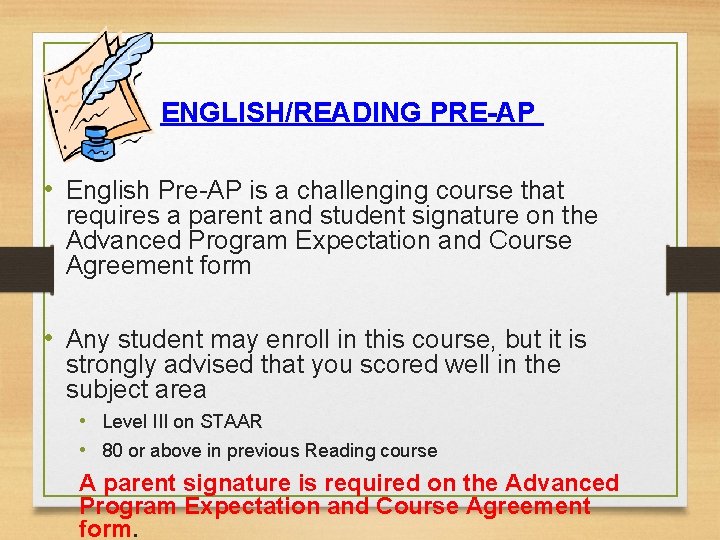 ENGLISH/READING PRE-AP

• English Pre-AP is a challenging course that requires a parent and student signature on the Advanced Program Expectation and Course Agreement form

• Any student may enroll in this course, but it is strongly advised that you scored well in the subject area
  • Level III on STAAR
  • 80 or above in previous Reading course

A parent signature is required on the Advanced Program Expectation and Course Agreement form.